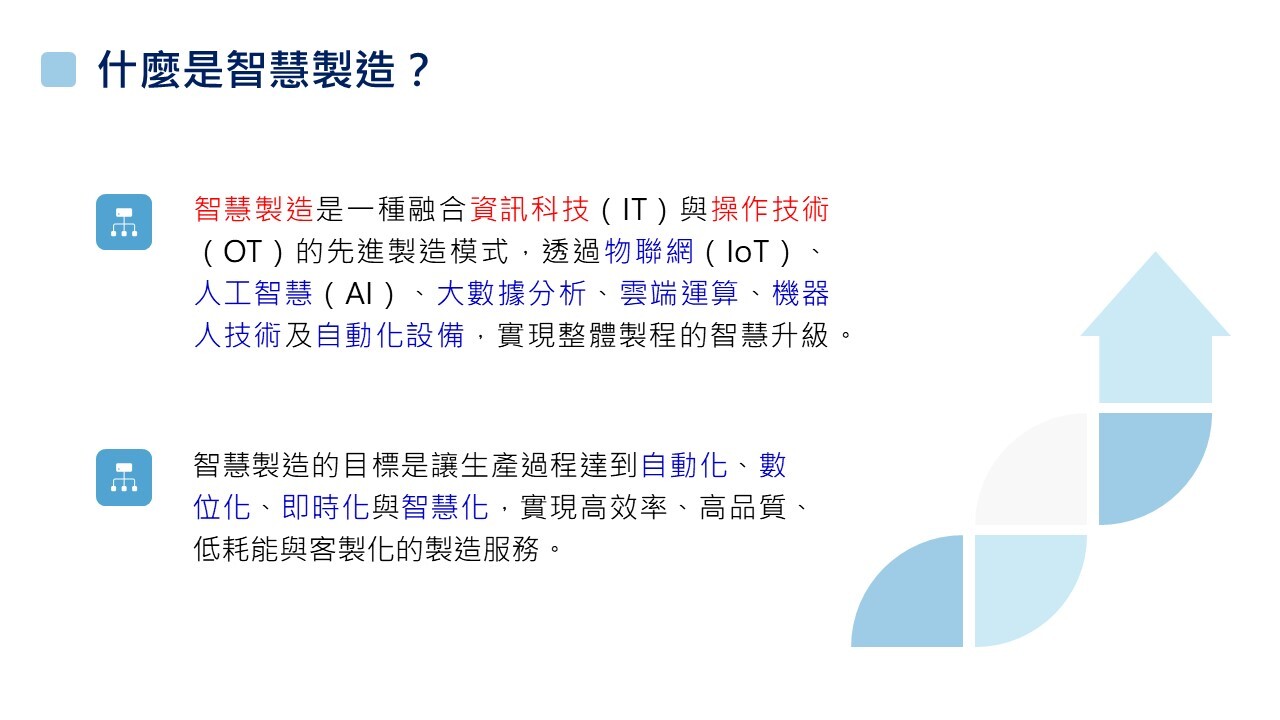 什麼是智慧製造？

智慧製造是一種融合資訊科技（IT）與操作技術（OT）的先進製造模式，透過物聯網（IoT）、人工智慧（AI）、大數據分析、雲端運算、機器人技術及自動化設備，實現整體製程的智慧升級。

智慧製造的目標是讓生產過程達到自動化、數位化、即時化與智慧化，實現高效率、高品質、低耗能與客製化的製造服務。